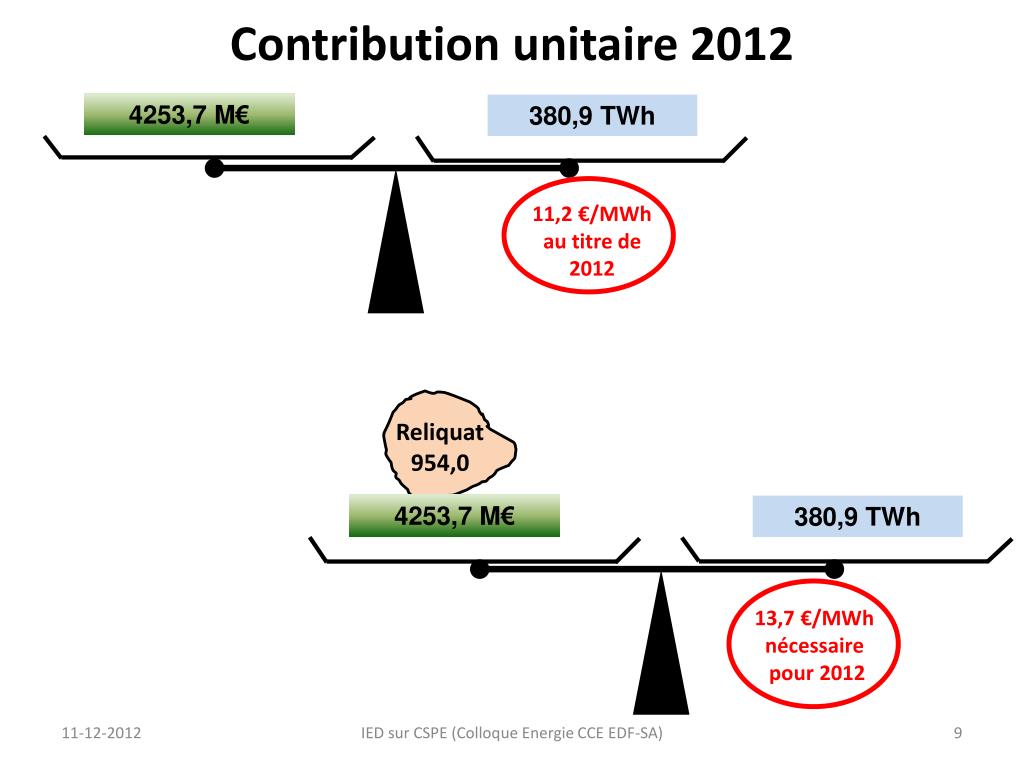 Contribution unitaire 2012

4253,7 M€

380,9 TWh

11,2 €/MWh au titre de 2012

Reliquat 954,0

4253,7 M€

380,9 TWh

13,7 €/MWh nécessaire pour 2012

11-12-2012

IED sur CSPE (Colloque Energie CCE EDF-SA)

9